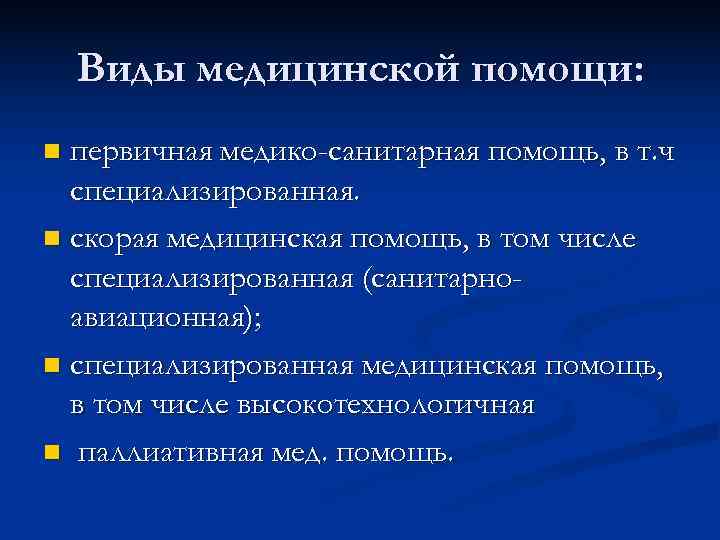 Виды медицинской помощи:

- первичная медико-санитарная помощь, в т.ч специализированная.
- скорая медицинская помощь, в том числе специализированная (санитарно-авиационная);
- специализированная медицинская помощь, в том числе высокотехнологичная
- паллиативная мед. помощь.